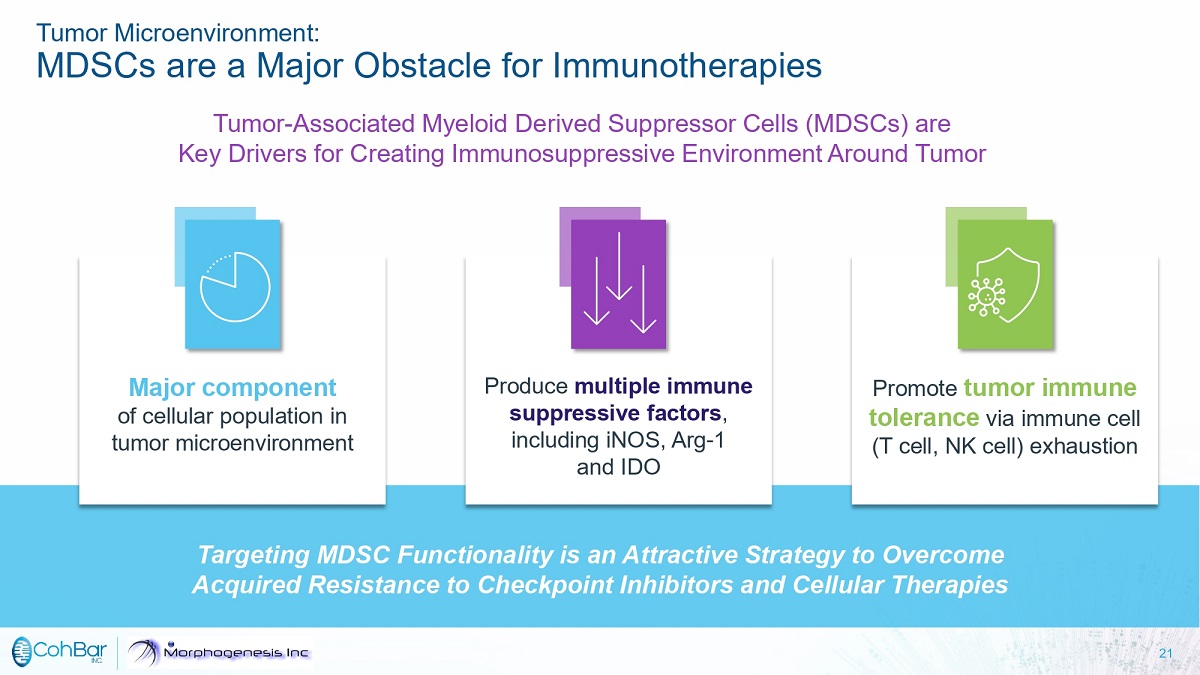 Tumor Microenvironment:
MDSCs are a Major Obstacle for Immunotherapies

Tumor-Associated Myeloid Derived Suppressor Cells (MDSCs) are Key Drivers for Creating Immunosuppressive Environment Around Tumor

Major component of cellular population in tumor microenvironment

Produce multiple immune suppressive factors, including iNOS, Arg-1 and IDO

Promote tumor immune tolerance via immune cell (T cell, NK cell) exhaustion

Targeting MDSC Functionality is an Attractive Strategy to Overcome Acquired Resistance to Checkpoint Inhibitors and Cellular Therapies

CohBar INC.

Morphogenesis Inc

21